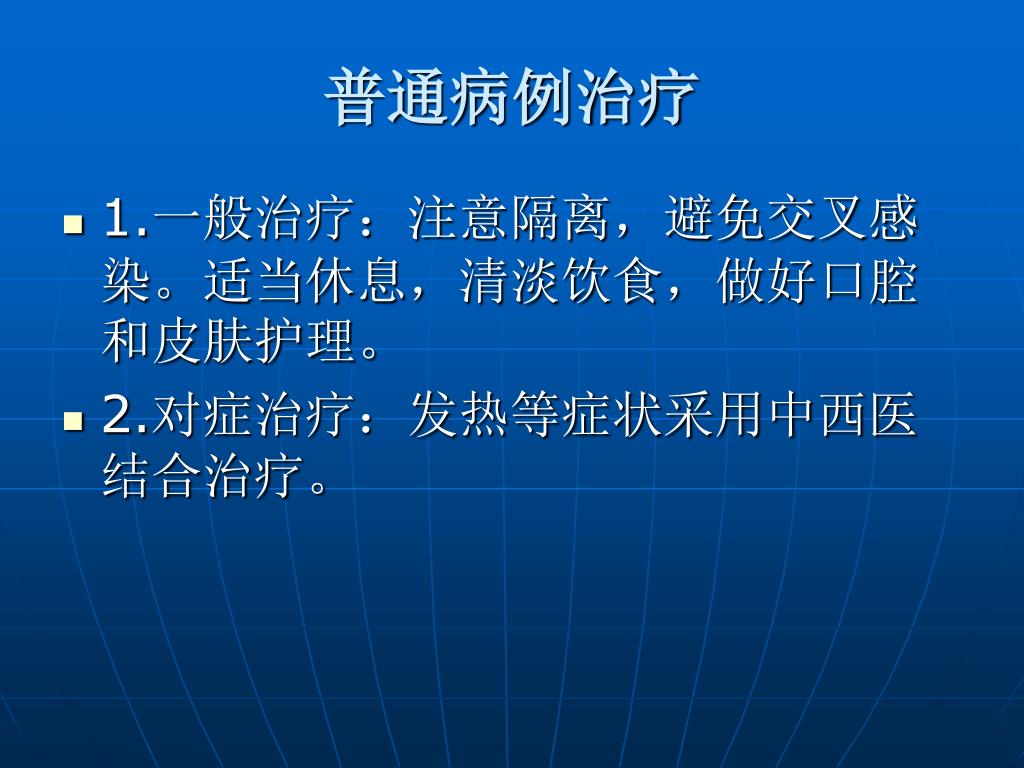 普通病例治疗

1.一般治疗：注意隔离，避免交叉感染。适当休息，清淡饮食，做好口腔和皮肤护理。

2.对症治疗：发热等症状采用中西医结合治疗。